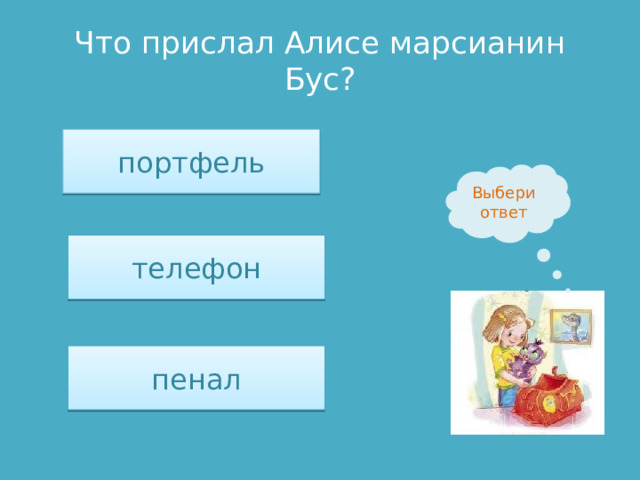 Что прислал Алисе марсианин Бус?

портфель

телефон

пенал

Выбери ответ